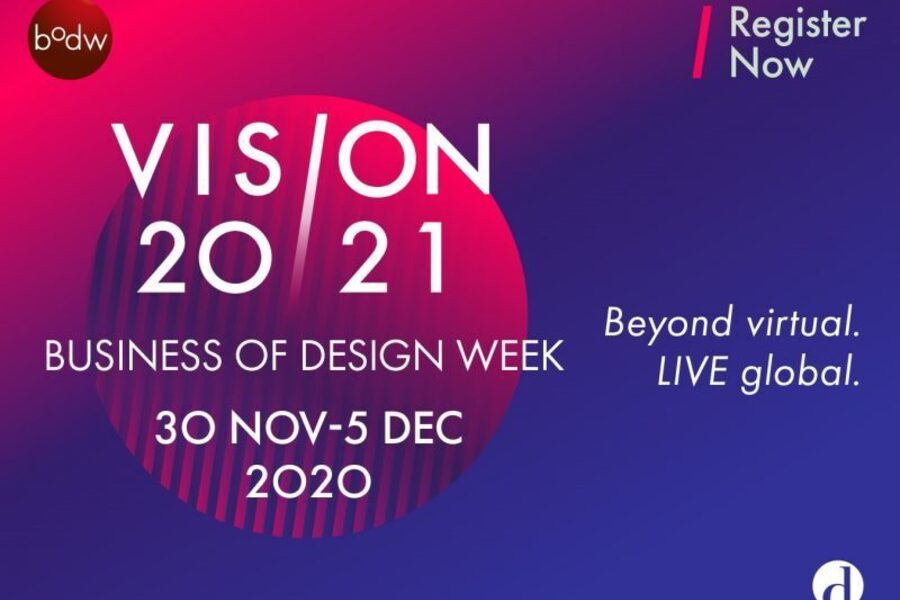 bodw

Register Now

VIS/ON 20/21

BUSINESS OF DESIGN WEEK

30 NOV-5 DEC 2020

Beyond virtual. LIVE global.

d